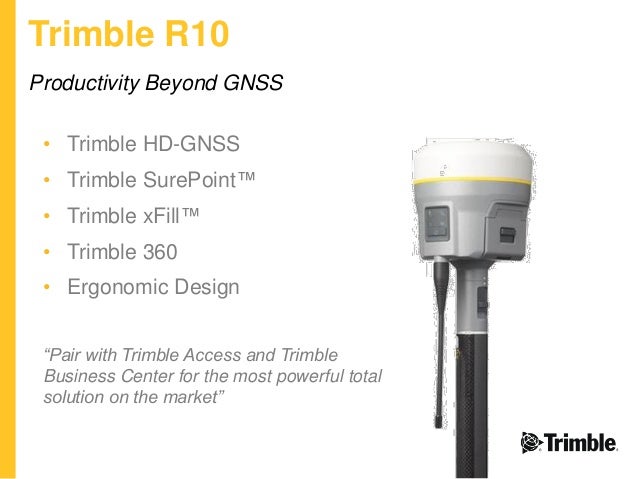 Trimble R10

Productivity Beyond GNSS

• Trimble HD-GNSS
• Trimble SurePoint™
• Trimble xFill™
• Trimble 360
• Ergonomic Design

"Pair with Trimble Access and Trimble Business Center for the most powerful total solution on the market"

Trimble.